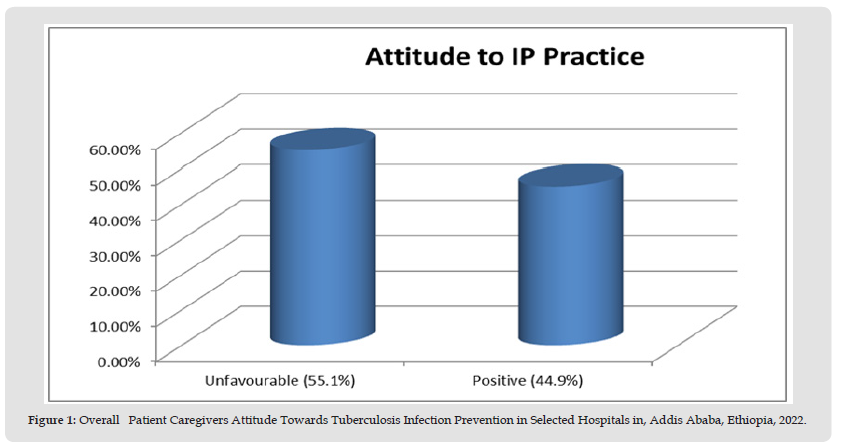 Attitude to IP Practice

60.00%
50.00%
40.00%
30.00%
20.00%
10.00%
0.00%

Unfavourable (55.1%)
Positive (44.9%)

Figure 1: Overall Patient Caregivers Attitude Towards Tuberculosis Infection Prevention in Selected Hospitals in, Addis Ababa, Ethiopia, 2022.